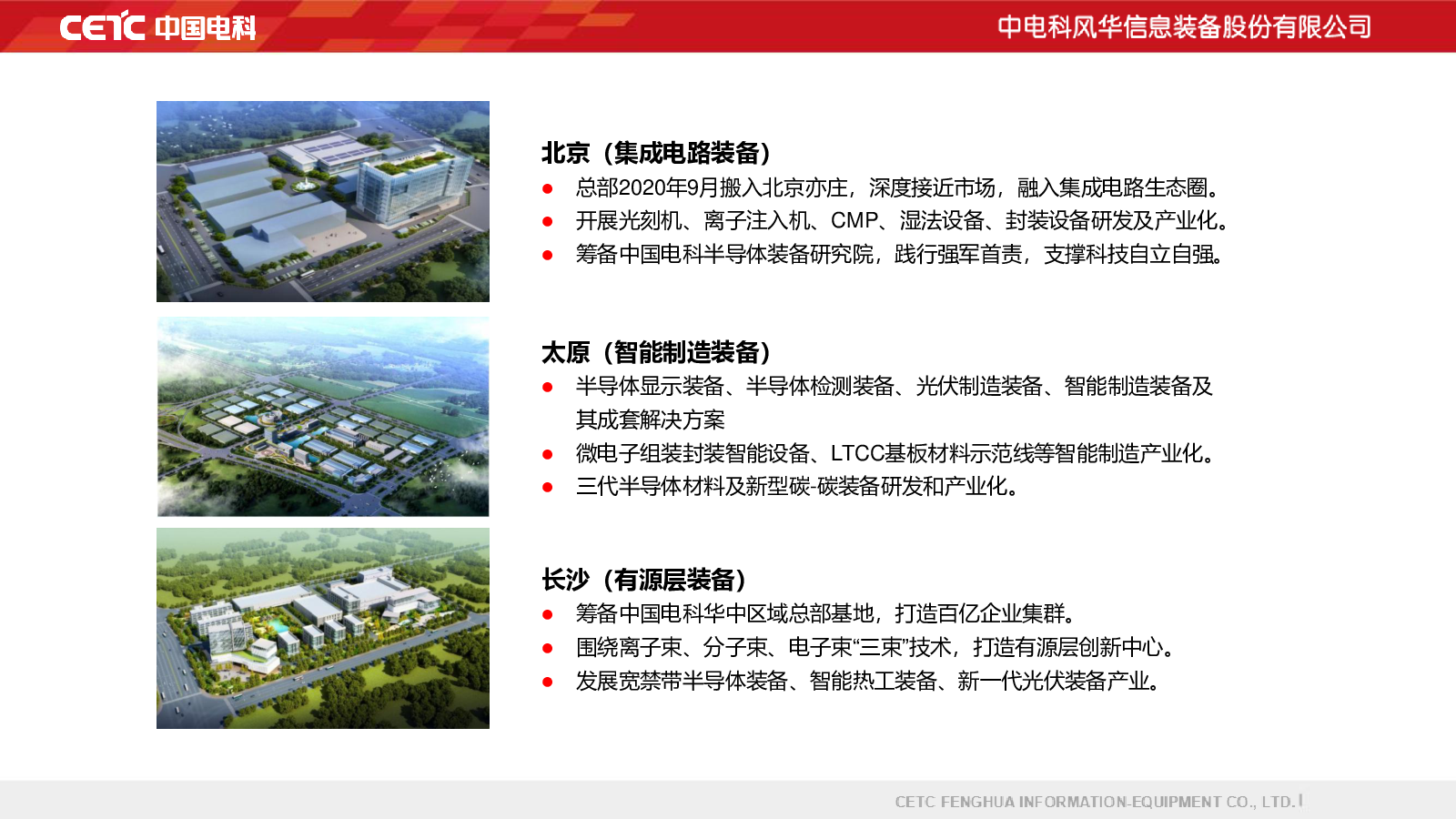 CETC 中国电科

中电科风华信息装备股份有限公司

北京（集成电路装备）
● 总部2020年9月搬入北京亦庄，深度接近市场，融入集成电路生态圈。
● 开展光刻机、离子注入机、CMP、湿法设备、封装设备研发及产业化。
● 筹备中国电科半导体装备研究院，践行强军首责，支撑科技自立自强。

太原（智能制造装备）
● 半导体显示装备、半导体检测装备、光伏制造装备、智能制造装备及其成套解决方案
● 微电子组装封装智能设备、LTCC基板材料示范线等智能制造产业化。
● 三代半导体材料及新型碳-碳装备研发和产业化。

长沙（有源层装备）
● 筹备中国电科华中区域总部基地，打造百亿企业集群。
● 围绕离子束、分子束、电子束“三束”技术，打造有源层创新中心。
● 发展宽禁带半导体装备、智能热工装备、新一代光伏装备产业。

CETC FENGHUA INFORMATION-EQUIPMENT CO., LTD.